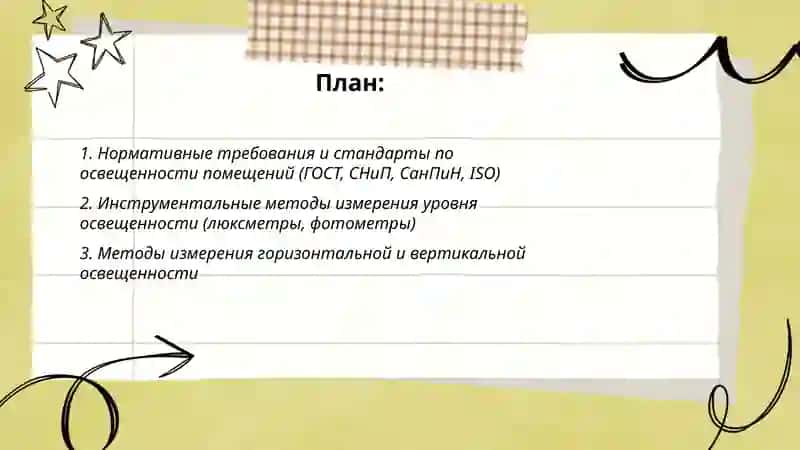 План:

1. Нормативные требования и стандарты по освещенности помещений (ГОСТ, СНиП, СанПиН, ISO)

2. Инструментальные методы измерения уровня освещенности (люксметры, фотометры)

3. Методы измерения горизонтальной и вертикальной освещенности